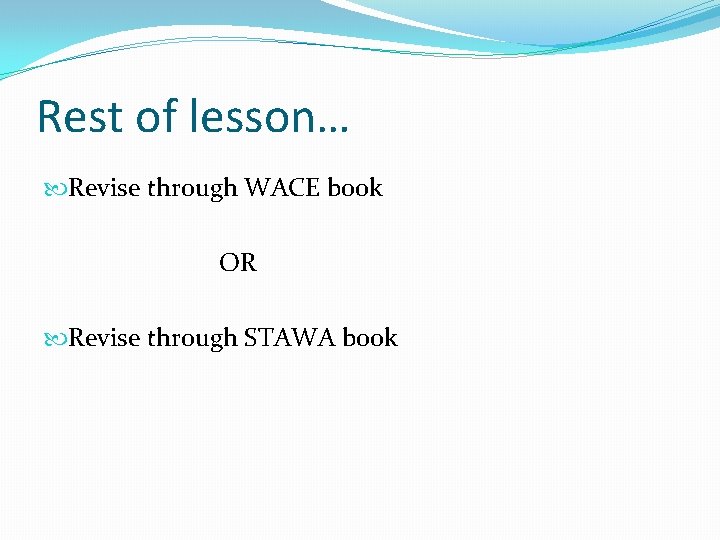 Rest of lesson…

Revise through WACE book

OR

Revise through STAWA book